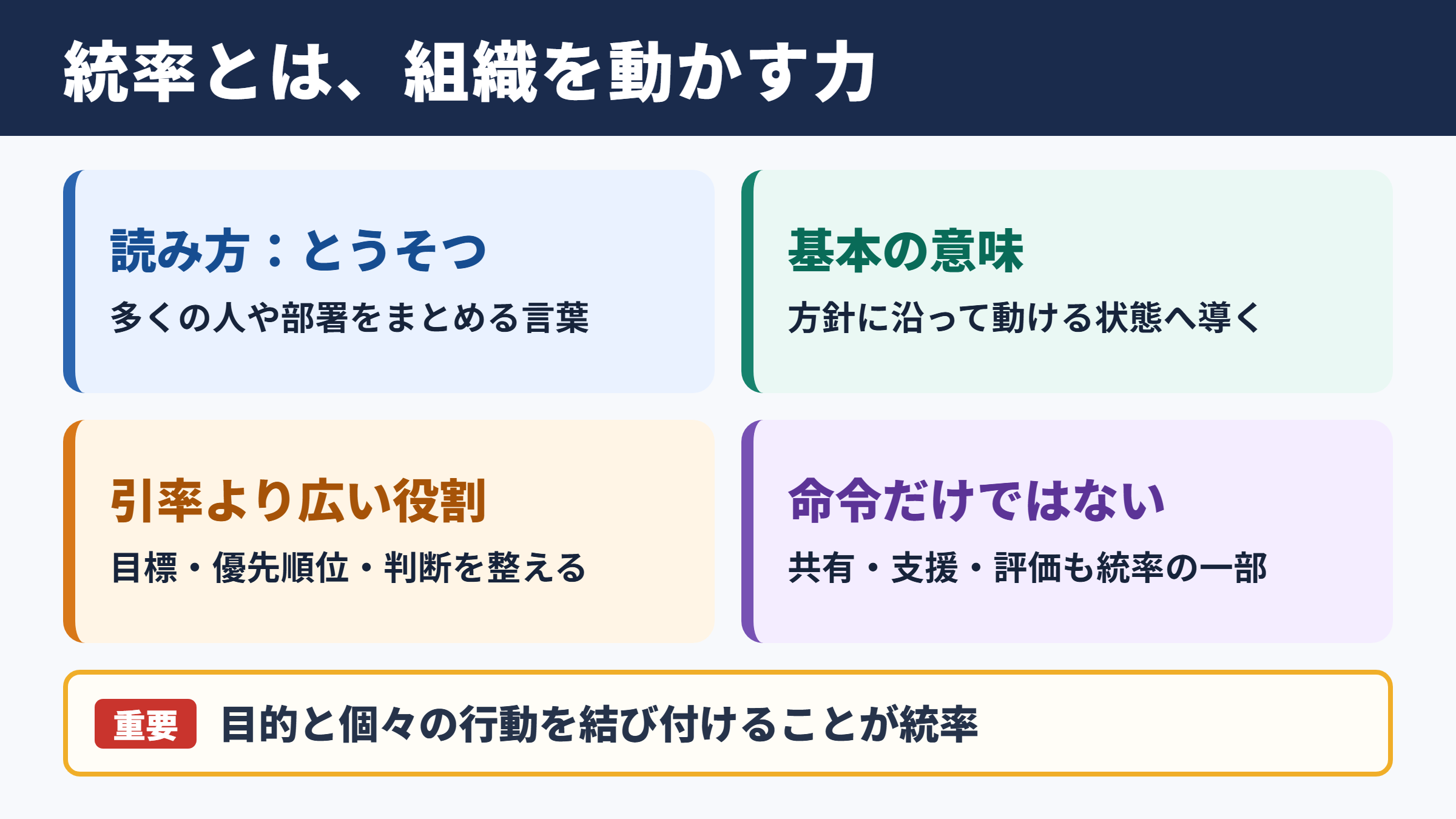 統率とは、組織を動かす力

読み方：とうそつ

多くの人や部署をまとめる言葉

基本の意味

方針に沿って動ける状態へ導く

引率より広い役割

目標・優先順位・判断を整える

命令だけではない

共有・支援・評価も統率の一部

重要 目的と個々の行動を結び付けることが統率